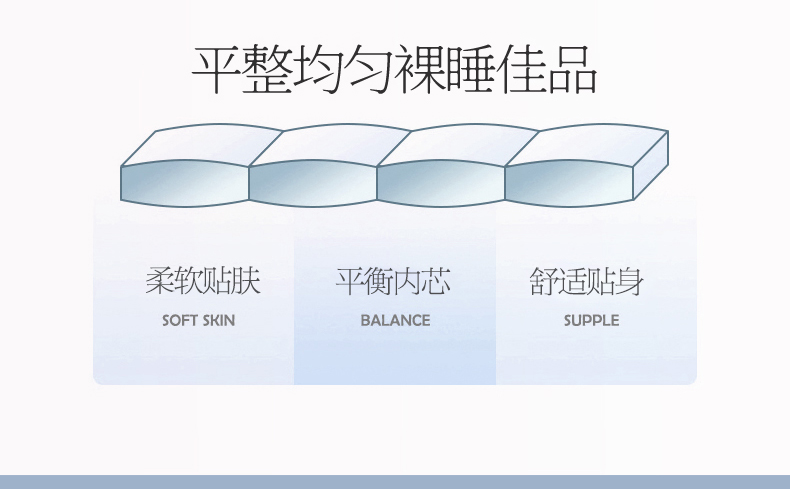 平整均匀裸睡佳品

柔软贴肤
SOFT SKIN

平衡内芯
BALANCE

舒适贴身
SUPPLE